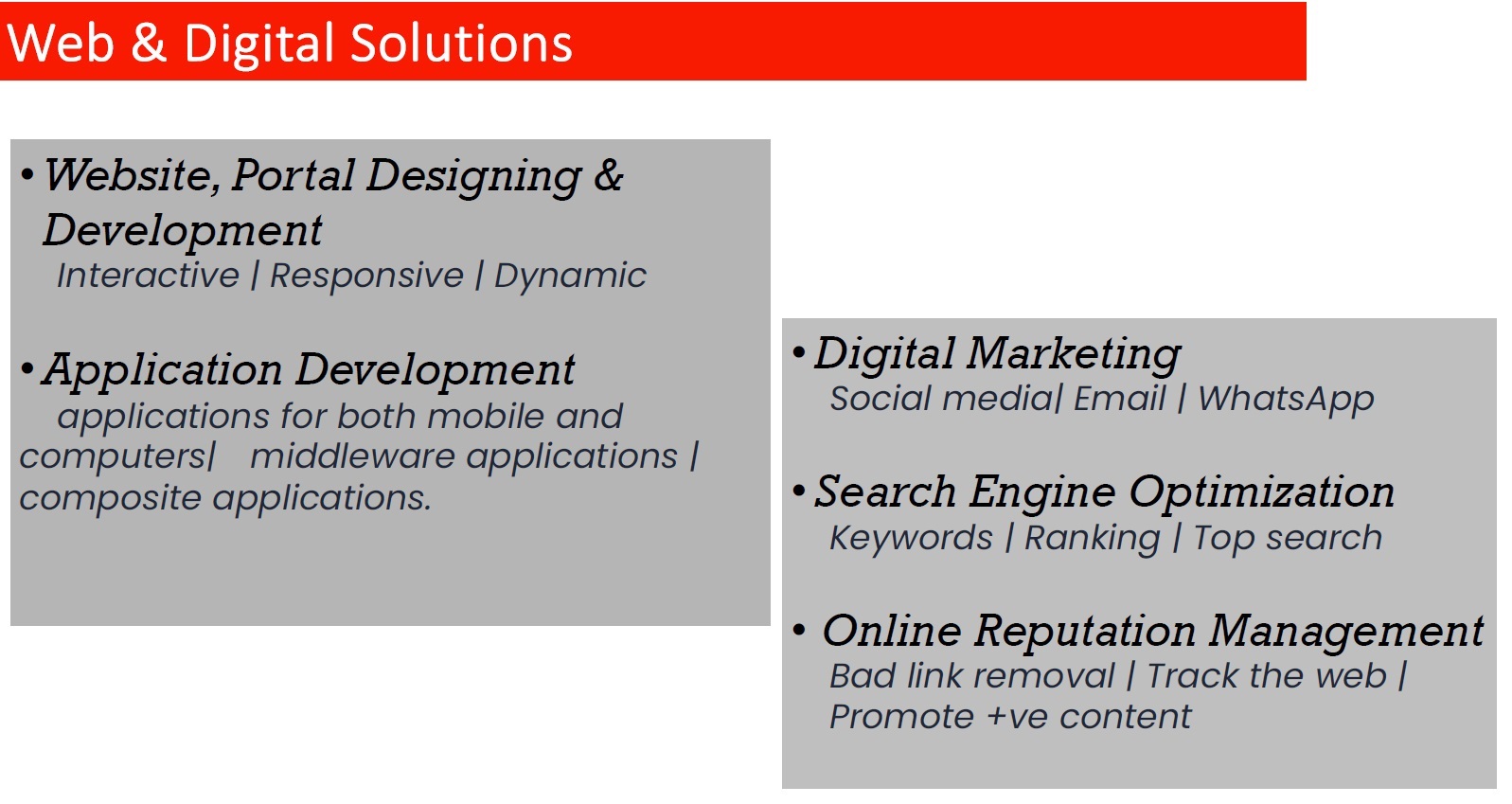 Web & Digital Solutions

• Website, Portal Designing & Development
Interactive | Responsive | Dynamic

• Application Development
applications for both mobile and computers| middleware applications | composite applications.

• Digital Marketing
Social media| Email | WhatsApp

• Search Engine Optimization
Keywords | Ranking | Top search

• Online Reputation Management
Bad link removal | Track the web | Promote +ve content